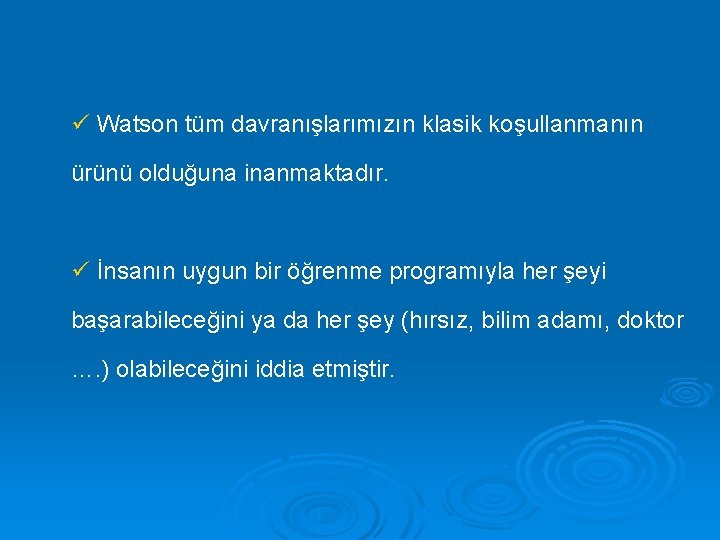 ✓ Watson tüm davranışlarımızın klasik koşullanmanın ürünü olduğuna inanmaktadır.

✓ İnsanın uygun bir öğrenme programıyla her şeyi başarabileceğini ya da her şey (hırsız, bilim adamı, doktor ….) olabileceğini iddia etmiştir.